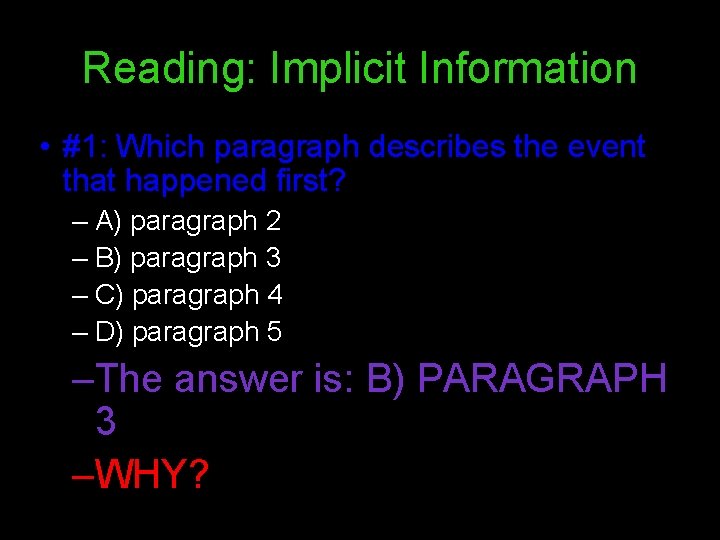 Reading: Implicit Information

• #1: Which paragraph describes the event that happened first?
– A) paragraph 2
– B) paragraph 3
– C) paragraph 4
– D) paragraph 5
–The answer is: B) PARAGRAPH 3
–WHY?